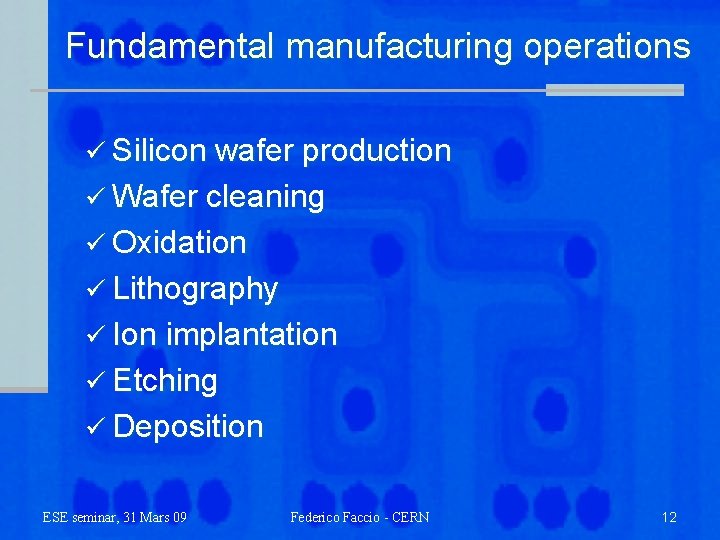 Fundamental manufacturing operations

✓ Silicon wafer production
✓ Wafer cleaning
✓ Oxidation
✓ Lithography
✓ Ion implantation
✓ Etching
✓ Deposition

ESE seminar, 31 Mars 09

Federico Faccio - CERN

12